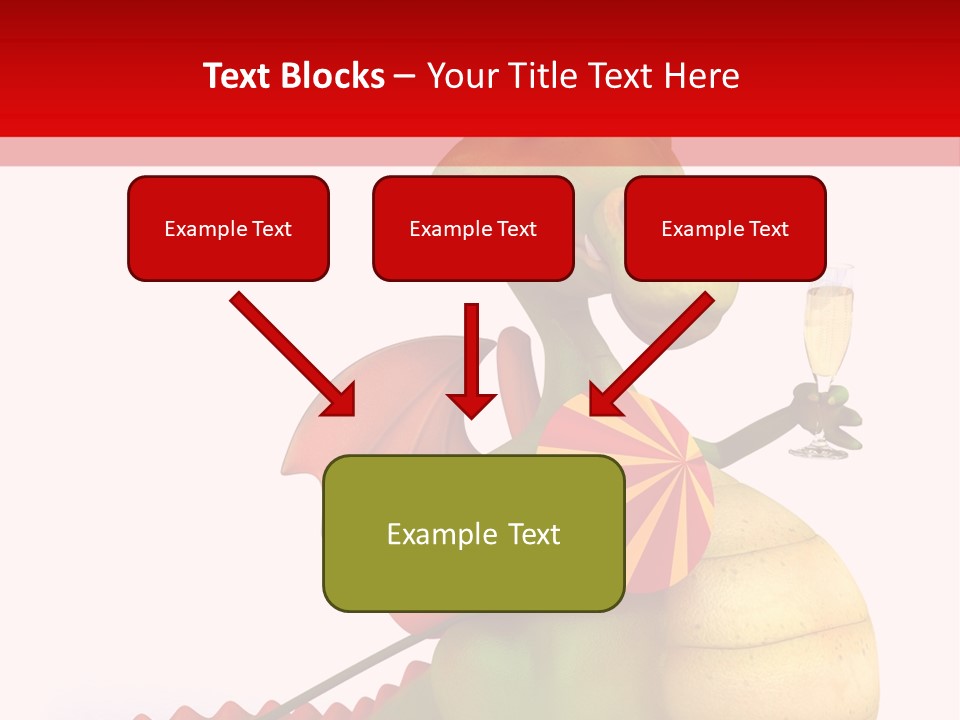 Text Blocks – Your Title Text Here

Example Text

Example Text

Example Text

Example Text